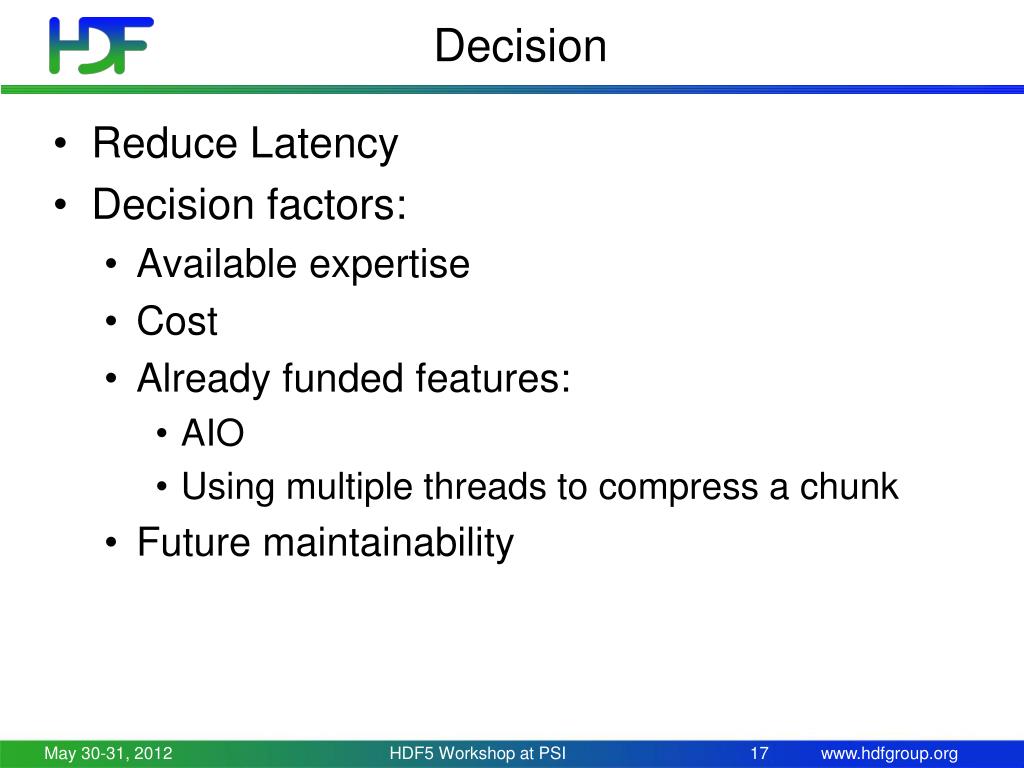 HDF

Decision

• Reduce Latency
• Decision factors:
  • Available expertise
  • Cost
  • Already funded features:
    • AIO
    • Using multiple threads to compress a chunk
  • Future maintainability

May 30-31, 2012 HDF5 Workshop at PSI 17 www.hdfgroup.org